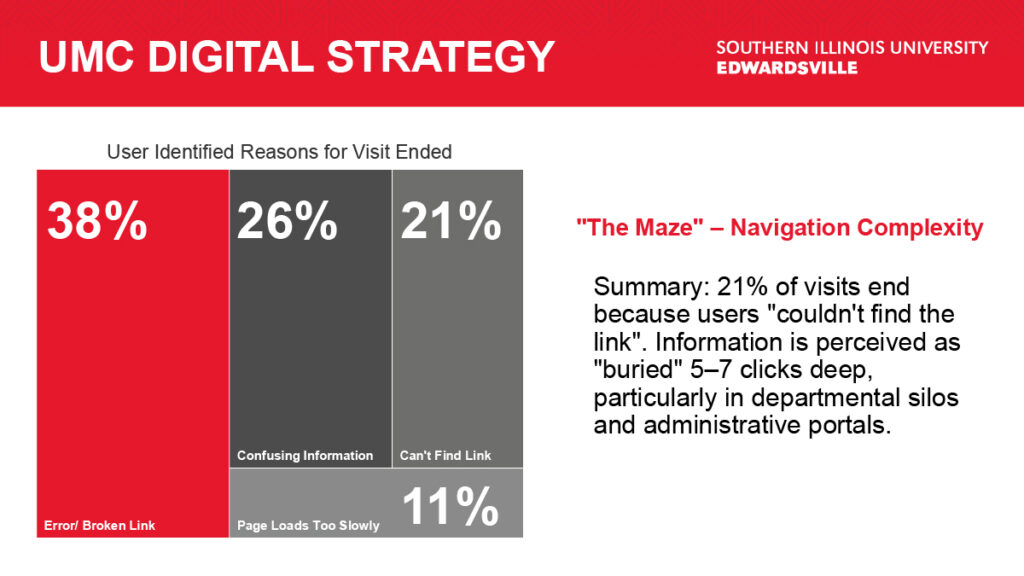 UMC DIGITAL STRATEGY

SOUTHERN ILLINOIS UNIVERSITY
EDWARDSVILLE

User Identified Reasons for Visit Ended

38%

Error/ Broken Link

26%

Confusing Information

21%

Can't Find Link

Page Loads Too Slowly

11%

"The Maze" – Navigation Complexity

Summary: 21% of visits end because users "couldn't find the link". Information is perceived as "buried" 5–7 clicks deep, particularly in departmental silos and administrative portals.